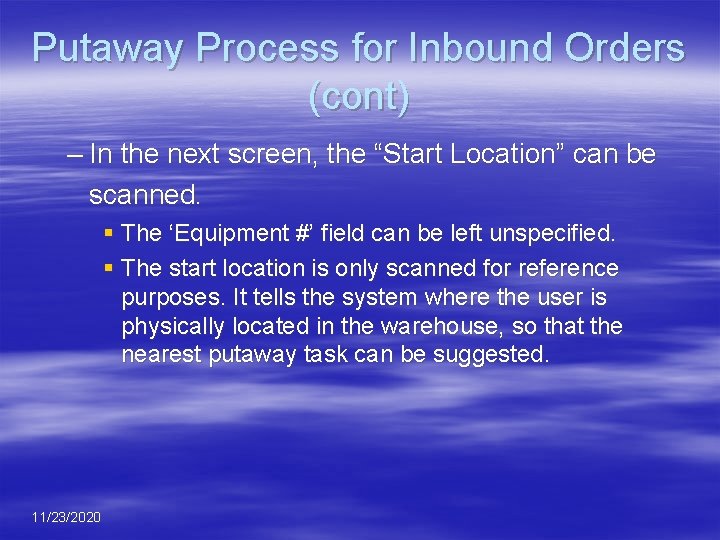 Putaway Process for Inbound Orders (cont)

– In the next screen, the “Start Location” can be scanned.

▪ The ‘Equipment #’ field can be left unspecified.

▪ The start location is only scanned for reference purposes. It tells the system where the user is physically located in the warehouse, so that the nearest putaway task can be suggested.

11/23/2020